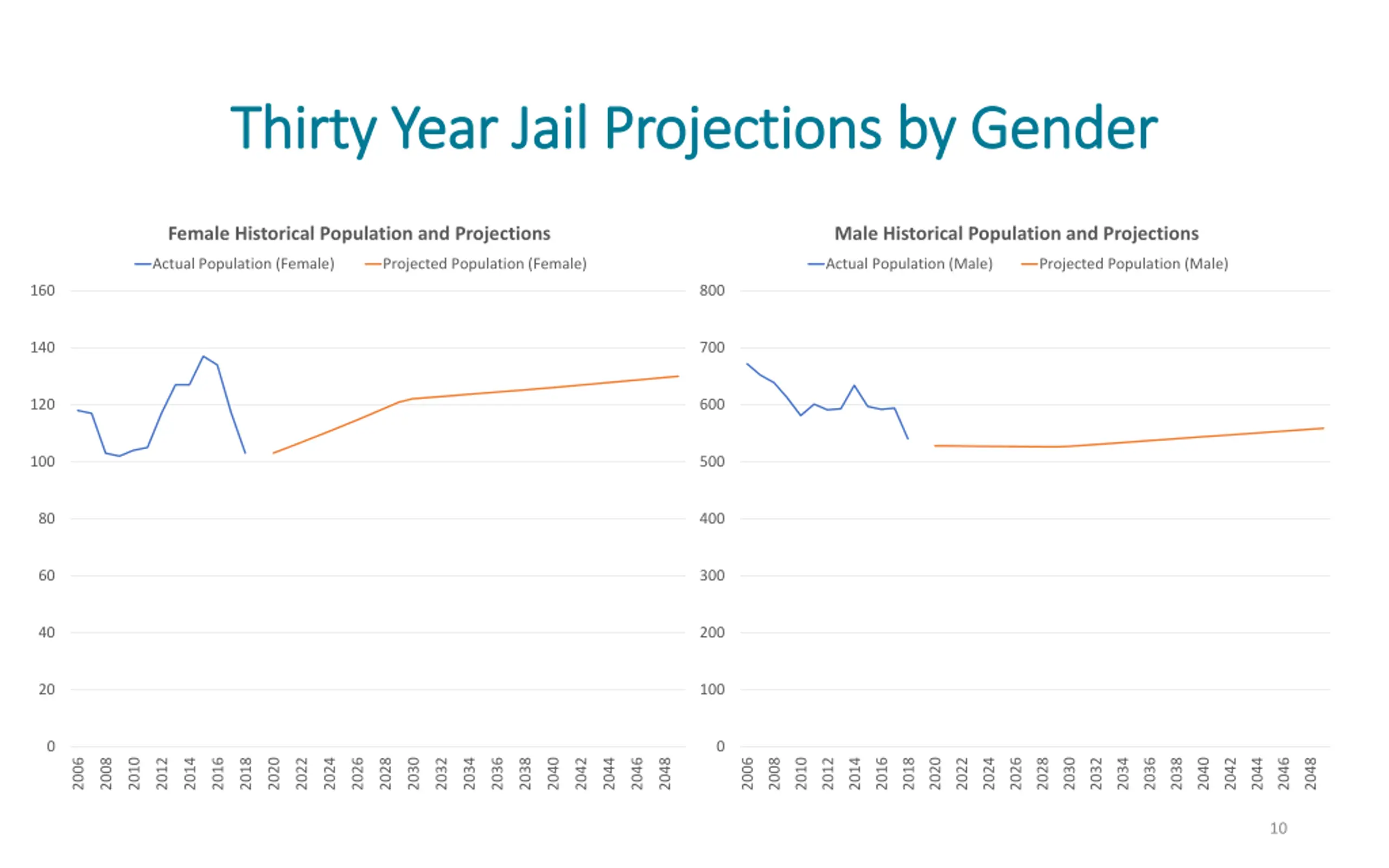 Thirty Year Jail Projections by Gender

Female Historical Population and Projections

Actual Population (Female) Projected Population (Female)

160
140
120
100
80
60
40
20
0

2006 2008 2010 2012 2014 2016 2018 2020 2022 2024 2026 2028 2030 2032 2034 2036 2038 2040 2042 2044 2046 2048

Male Historical Population and Projections

Actual Population (Male) Projected Population (Male)

800
700
600
500
400
300
200
100
0

2006 2008 2010 2012 2014 2016 2018 2020 2022 2024 2026 2028 2030 2032 2034 2036 2038 2040 2042 2044 2046 2048

10